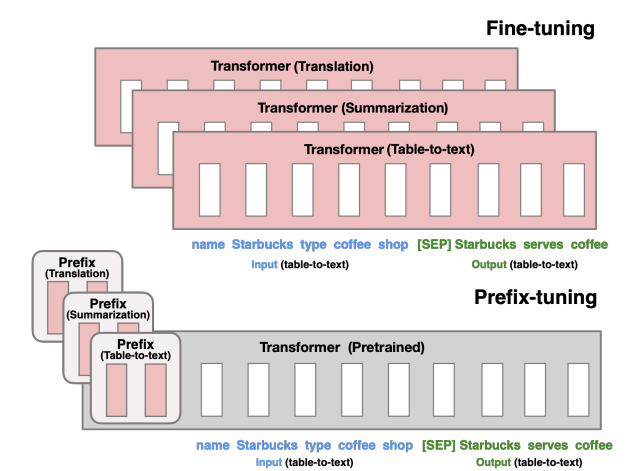 Fine-tuning

Transformer (Translation)

Transformer (Summarization)

Transformer (Table-to-text)

name Starbucks type coffee shop [SEP] Starbucks serves coffee

Input (table-to-text) Output (table-to-text)

Prefix (Translation)

Prefix (Summarization)

Prefix (Table-to-text)

Prefix-tuning

Transformer (Pretrained)

name Starbucks type coffee shop [SEP] Starbucks serves coffee

Input (table-to-text) Output (table-to-text)